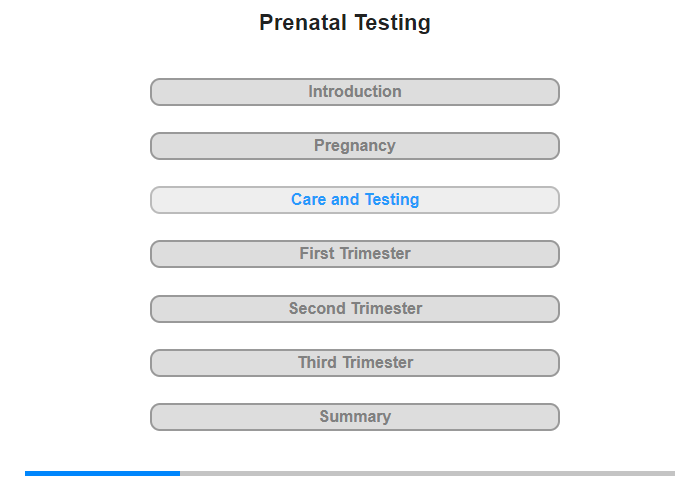 Prenatal Testing

Introduction

Pregnancy

Care and Testing

First Trimester

Second Trimester

Third Trimester

Summary